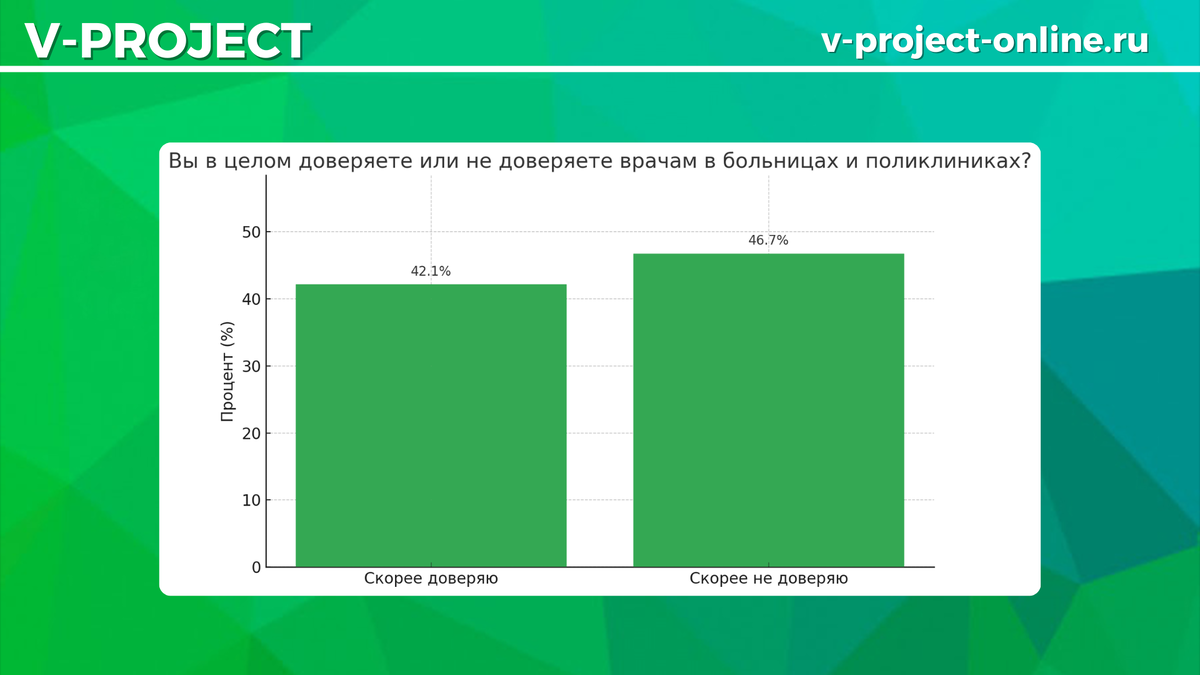 V-PROJECT

v-project-online.ru

Вы в целом доверяете или не доверяете врачам в больницах и поликлиниках?

Процент (%)

50
40
30
20
10
0

42.1%

46.7%

Скорее доверяю

Скорее не доверяю